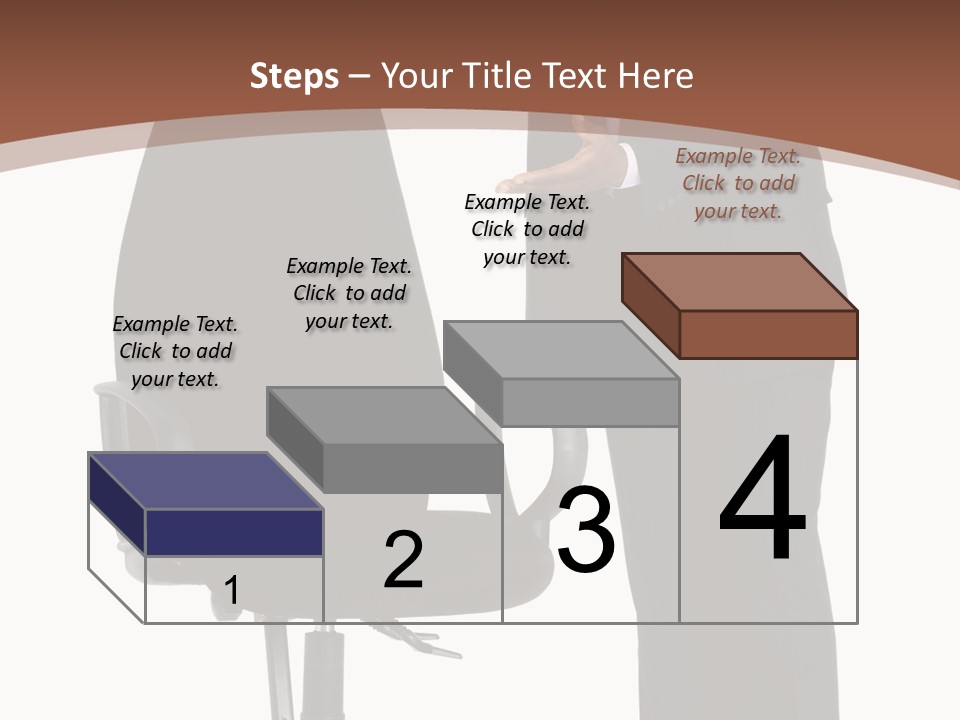 Steps – Your Title Text Here

Example Text. Click to add your text.

Example Text. Click to add your text.

Example Text. Click to add your text.

Example Text. Click to add your text.

1

2

3

4